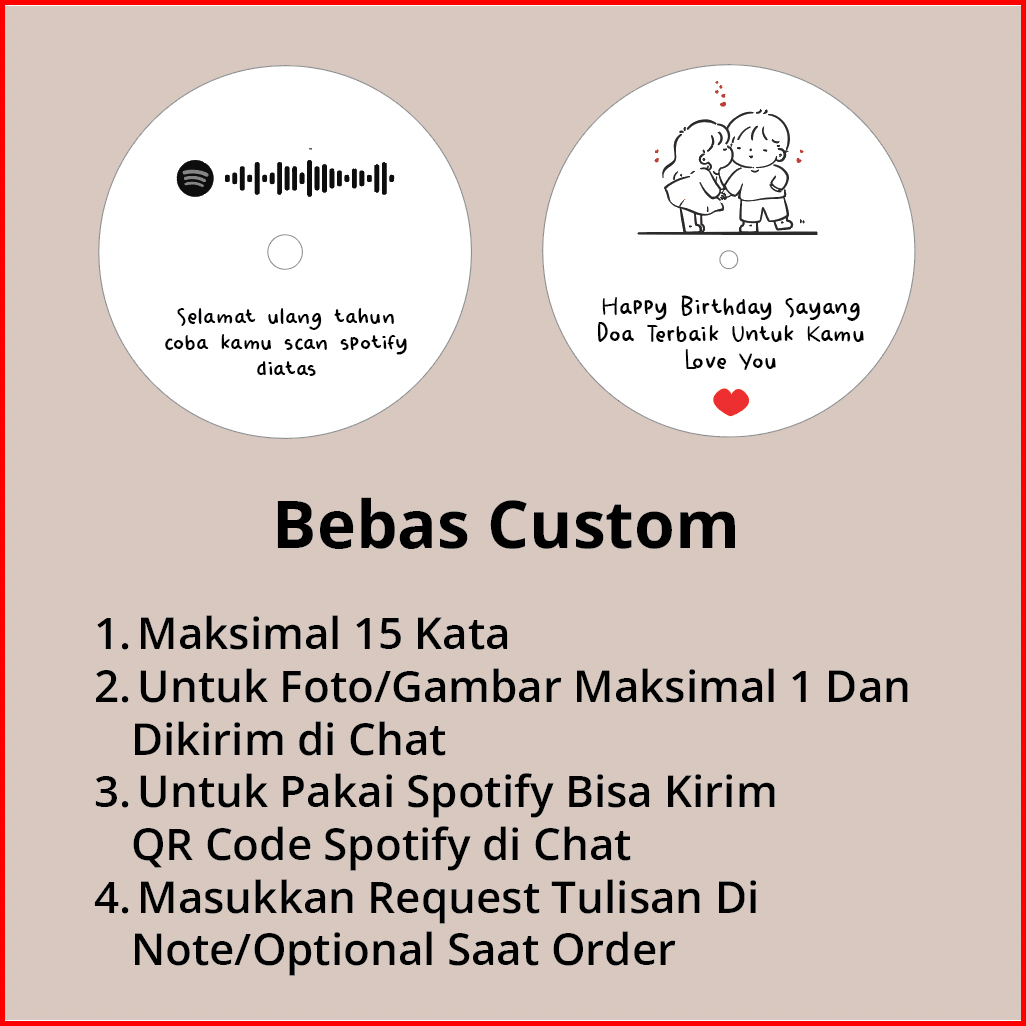 Selamat ulang tahun coba kamu scan spotify diatas

Happy Birthday Sayang
Doa Terbaik Untuk Kamu
Love You

Bebas Custom

1. Maksimal 15 Kata
2. Untuk Foto/Gambar Maksimal 1 Dan Dikirim di Chat
3. Untuk Pakai Spotify Bisa Kirim QR Code Spotify di Chat
4. Masukkan Request Tulisan Di Note/Optional Saat Order